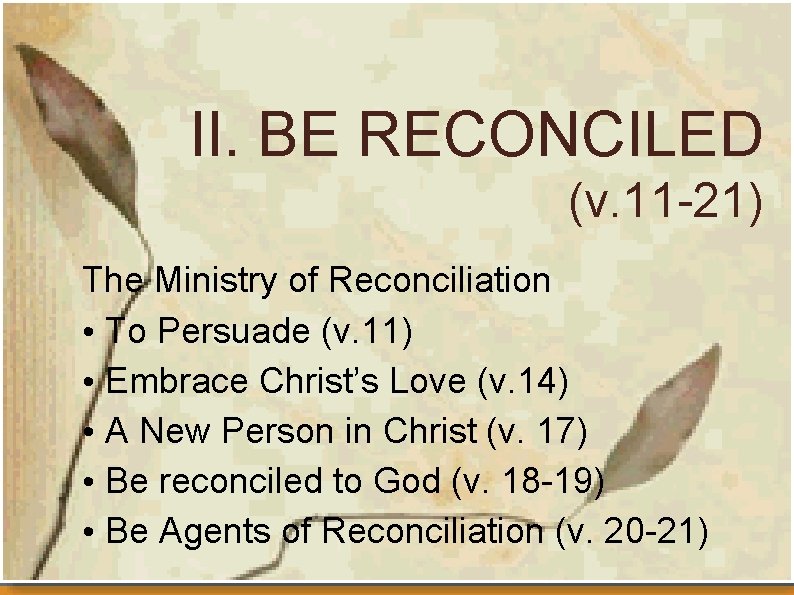 II. BE RECONCILED
(v.11-21)

The Ministry of Reconciliation
• To Persuade (v.11)
• Embrace Christ's Love (v.14)
• A New Person in Christ (v. 17)
• Be reconciled to God (v. 18-19)
• Be Agents of Reconciliation (v. 20-21)